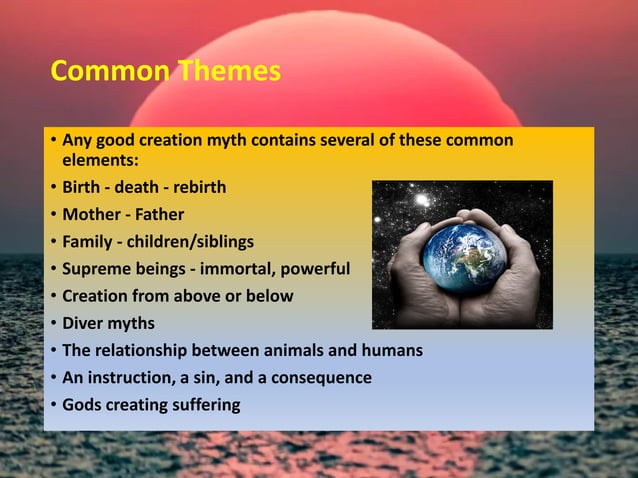 Common Themes

• Any good creation myth contains several of these common elements:
• Birth - death - rebirth
• Mother - Father
• Family - children/siblings
• Supreme beings - immortal, powerful
• Creation from above or below
• Diver myths
• The relationship between animals and humans
• An instruction, a sin, and a consequence
• Gods creating suffering